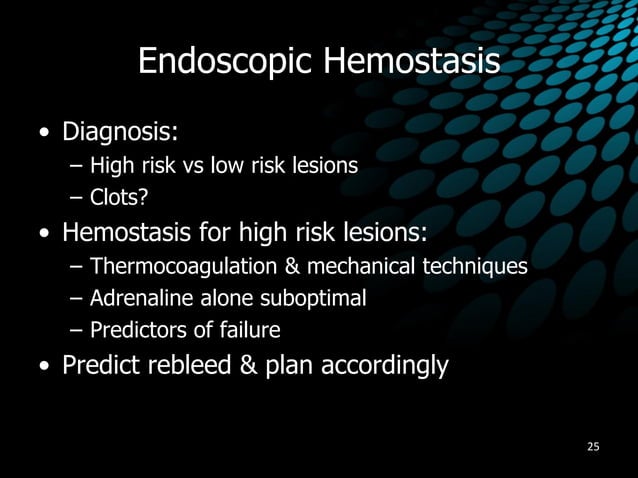 Endoscopic Hemostasis

• Diagnosis:
– High risk vs low risk lesions
– Clots?
• Hemostasis for high risk lesions:
– Thermocoagulation & mechanical techniques
– Adrenaline alone suboptimal
– Predictors of failure
• Predict rebleed & plan accordingly

25